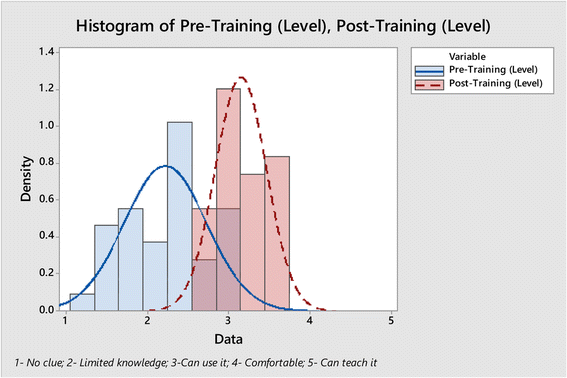 Histogram of Pre-Training (Level), Post-Training (Level)

Variable
Pre-Training (Level)
Post-Training (Level)

Density

1.4
1.2
1.0
0.8
0.6
0.4
0.2
0.0

1
2
3
4
5

Data

1- No clue; 2- Limited knowledge; 3-Can use it; 4- Comfortable; 5- Can teach it